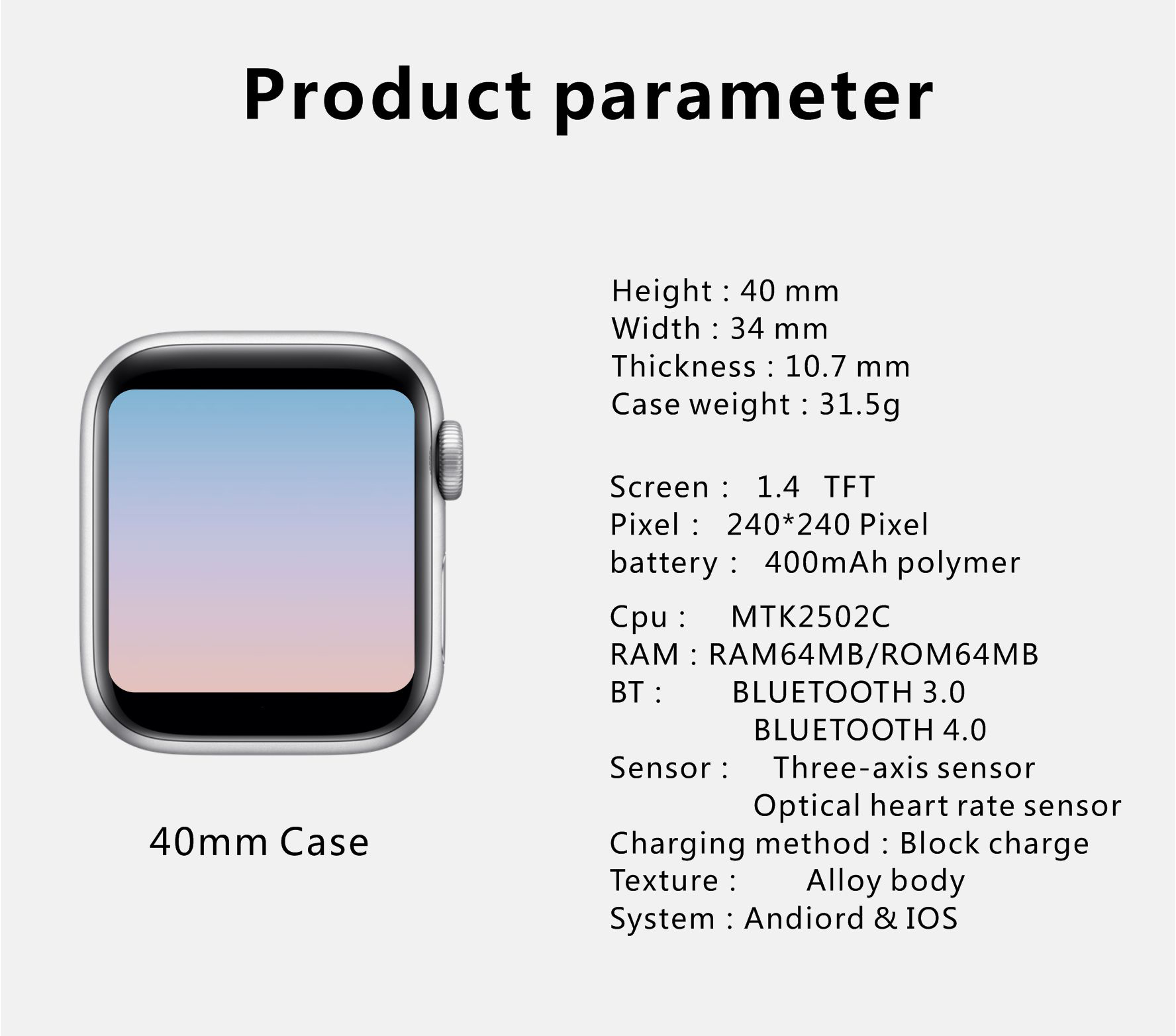 Product parameter

40mm Case

Height : 40 mm
Width : 34 mm
Thickness : 10.7 mm
Case weight : 31.5g

Screen : 1.4 TFT
Pixel : 240*240 Pixel
battery : 400mAh polymer

Cpu : MTK2502C
RAM : RAM64MB/ROM64MB
BT : BLUETOOTH 3.0
BLUETOOTH 4.0
Sensor : Three-axis sensor
Optical heart rate sensor
Charging method : Block charge
Texture : Alloy body
System : Andiord & IOS